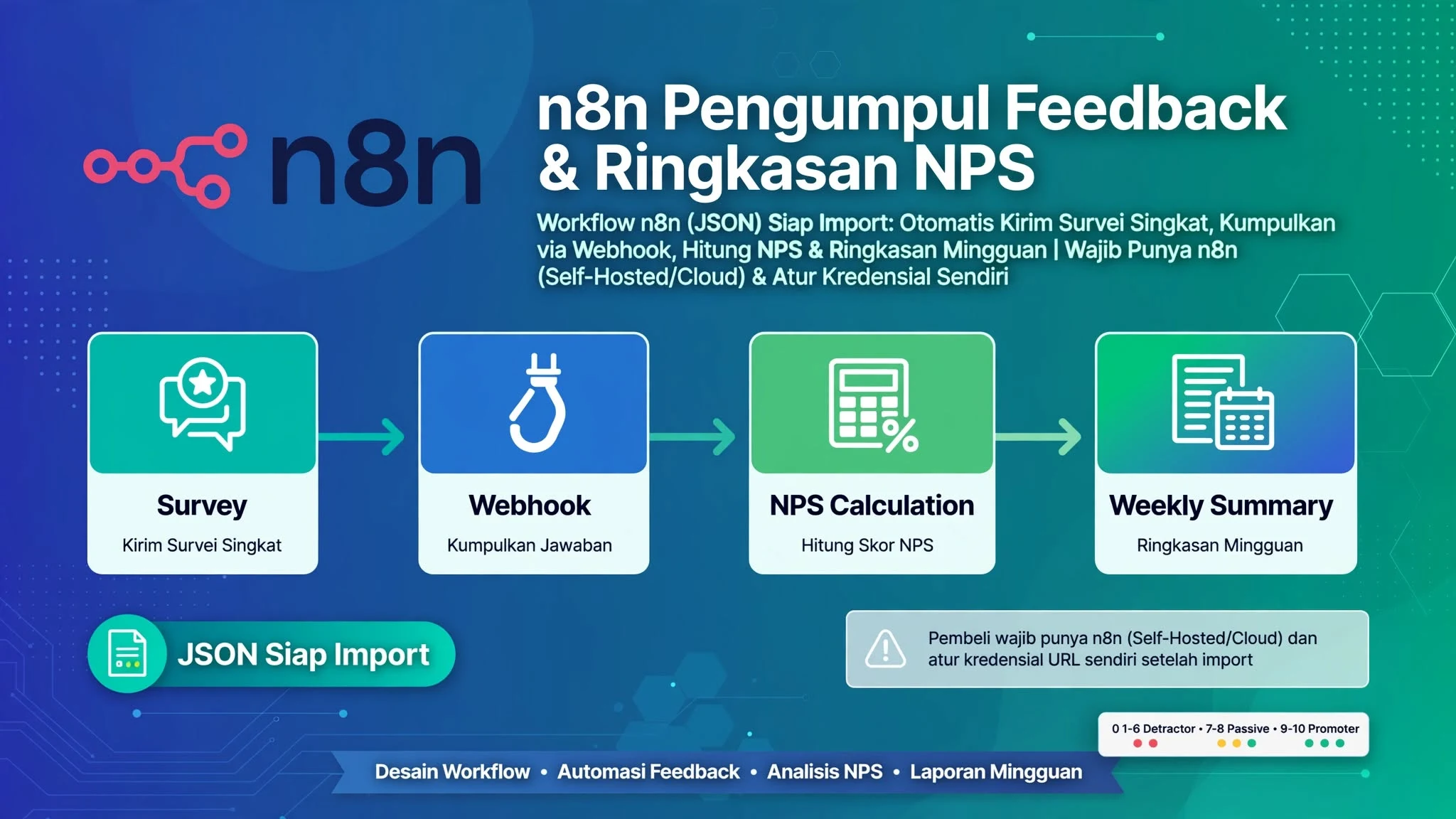 n8n

n8n Pengumpul Feedback & Ringkasan NPS

Workflow n8n (JSON) Siap Import: Otomatis Kirim Survei Singkat, Kumpulkan via Webhook, Hitung NPS & Ringkasan Mingguan | Wajib Punya n8n (Self-Hosted/Cloud) & Atur Kredensial Sendiri

Survey
Kirim Survei Singkat

Webhook
Kumpulkan Jawaban

NPS Calculation
Hitung Skor NPS

Weekly Summary
Ringkasan Mingguan

JSON Siap Import

Pembeli wajib punya n8n (Self-Hosted/Cloud) dan atur kredensial URL sendiri setelah import

0 1-6 Detractor • 7-8 Passive • 9-10 Promoter

Desain Workflow • Automasi Feedback • Analisis NPS • Laporan Mingguan